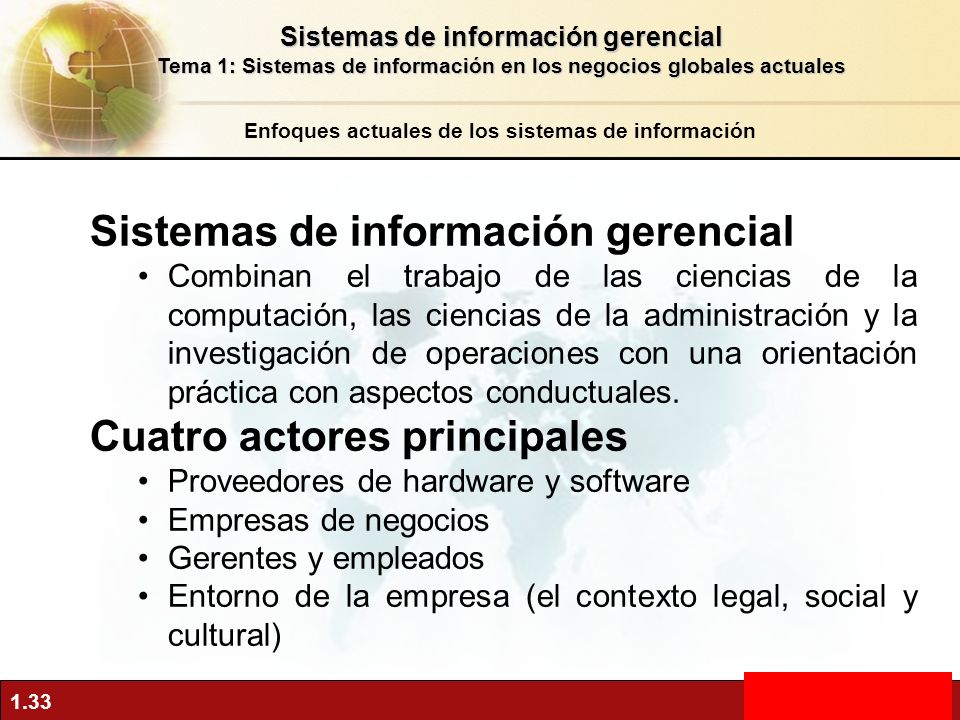 Sistemas de información gerencial
Tema 1: Sistemas de información en los negocios globales actuales

Enfoques actuales de los sistemas de información

Sistemas de información gerencial
• Combinan el trabajo de las ciencias de la computación, las ciencias de la administración y la investigación de operaciones con una orientación práctica con aspectos conductuales.

Cuatro actores principales
• Proveedores de hardware y software
• Empresas de negocios
• Gerentes y empleados
• Entorno de la empresa (el contexto legal, social y cultural)

1.33